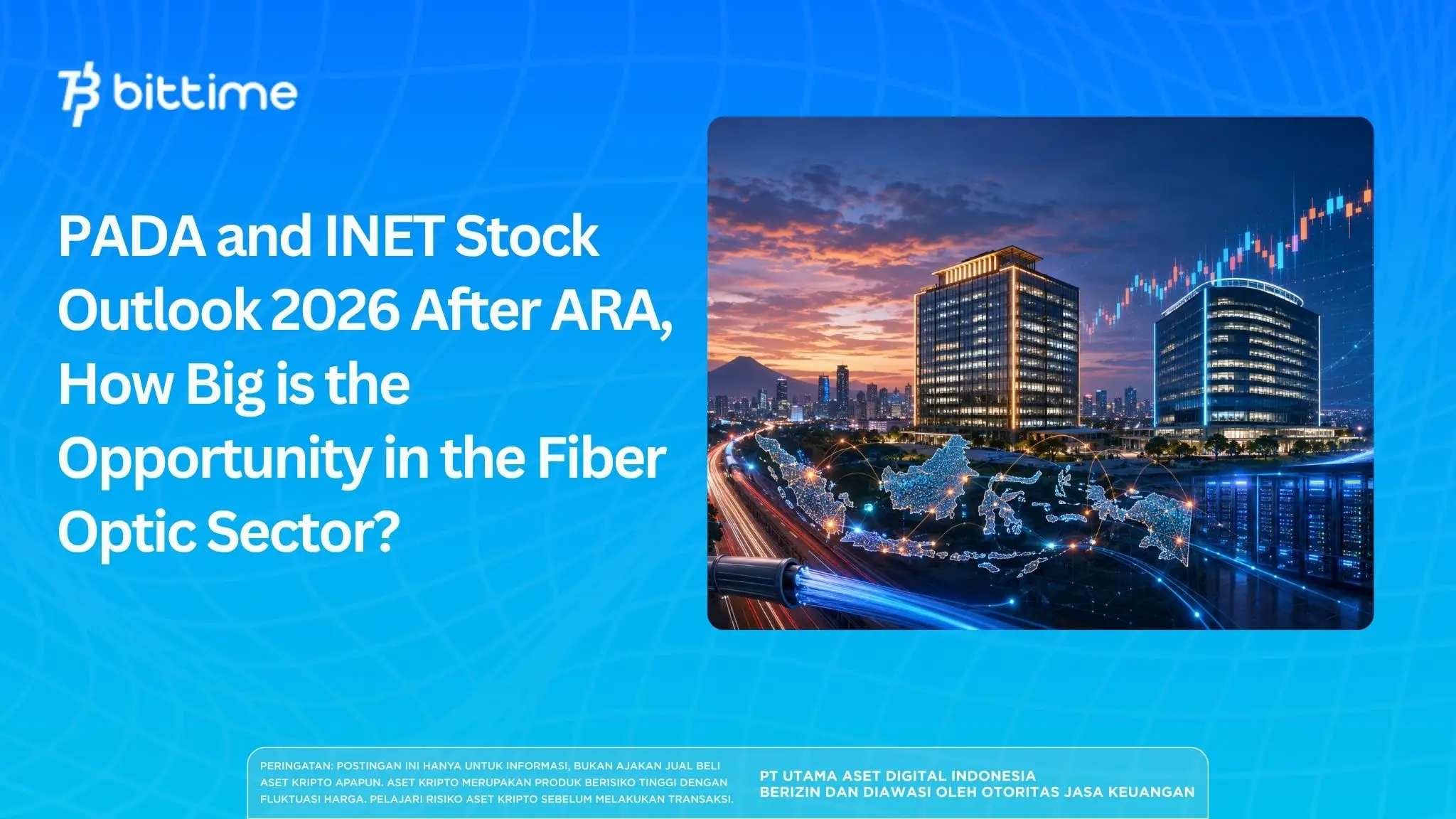 bittime

PADA and INET Stock Outlook 2026 After ARA, How Big is the Opportunity in the Fiber Optic Sector?

PERINGATAN: POSTINGAN INI HANYA UNTUK INFORMASI, BUKAN AJAKAN JUAL BELI ASET KRIPTO APAPUN. ASET KRIPTO MERUPAKAN PRODUK BERISIKO TINGGI DENGAN FLUKTUASI HARGA. PELAJARI RISIKO ASET KRIPTO SEBELUM MELAKUKAN TRANSAKSI.

PT UTAMA ASET DIGITAL INDONESIA
BERIZIN DAN DIAWASI OLEH OTORITAS JASA KEUANGAN